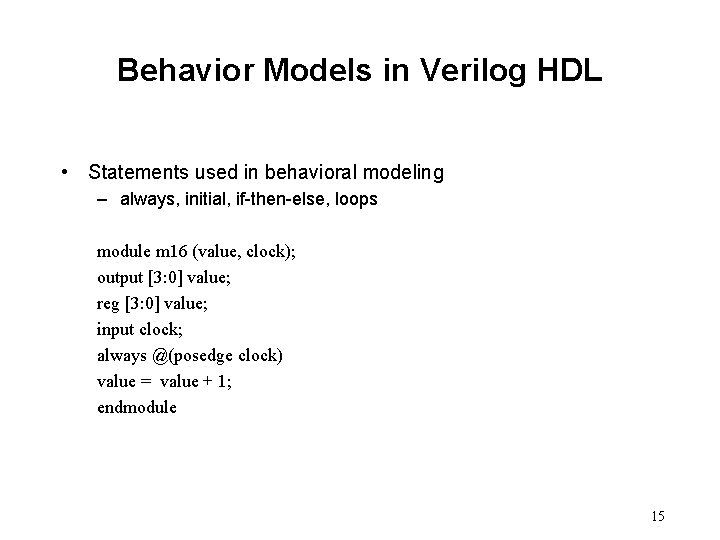 Behavior Models in Verilog HDL

• Statements used in behavioral modeling
– always, initial, if-then-else, loops

module m16 (value, clock);
output [3:0] value;
reg [3:0] value;
input clock;
always @(posedge clock)
value = value + 1;
endmodule

15